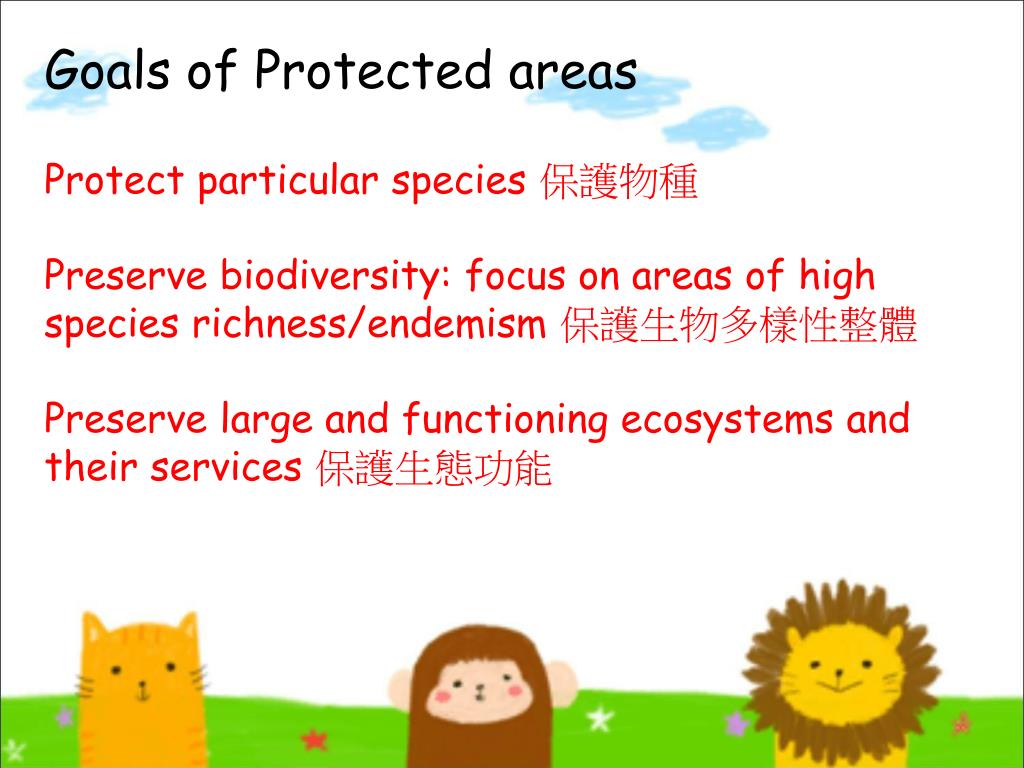 Goals of Protected areas

Protect particular species 保護物種

Preserve biodiversity: focus on areas of high species richness/endemism 保護生物多樣性整體

Preserve large and functioning ecosystems and their services 保護生態功能